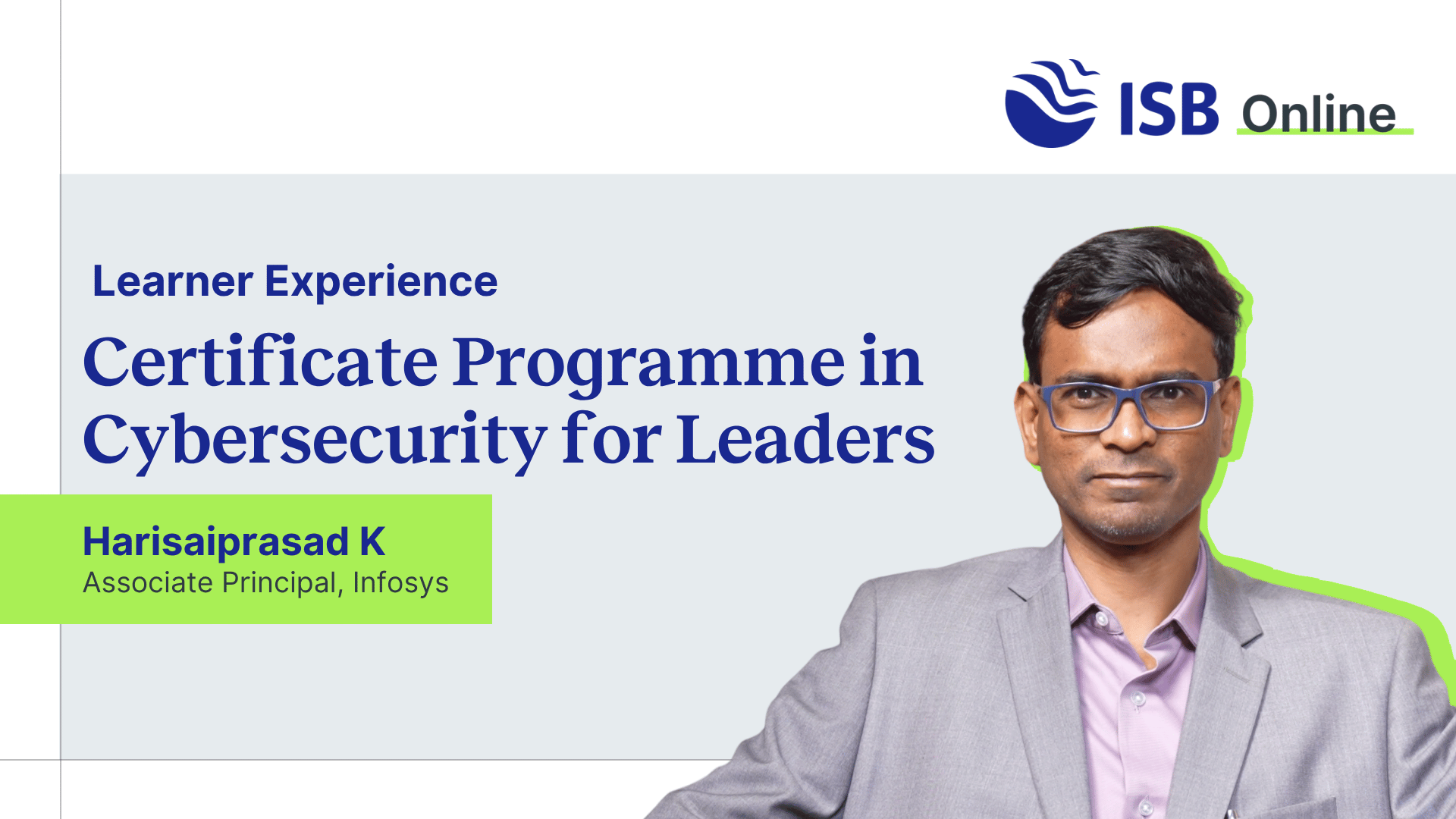 ISB Online

Learner Experience

Certificate Programme in Cybersecurity for Leaders

Harisaiprasad K
Associate Principal, Infosys